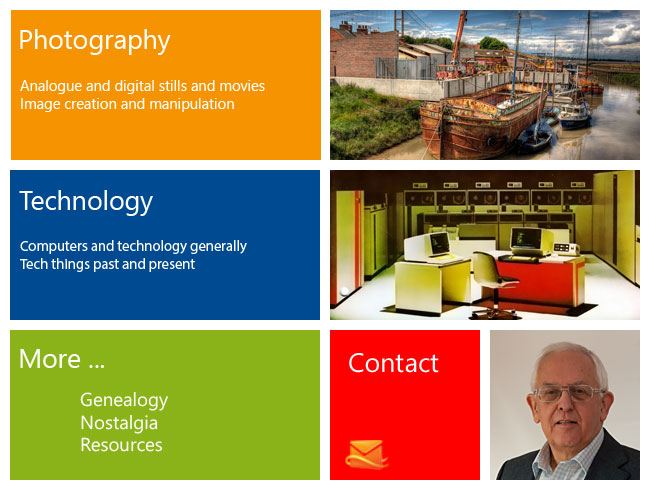 Photography

Analogue and digital stills and movies
Image creation and manipulation

Technology

Computers and technology generally
Tech things past and present

More ...

Genealogy
Nostalgia
Resources

Contact